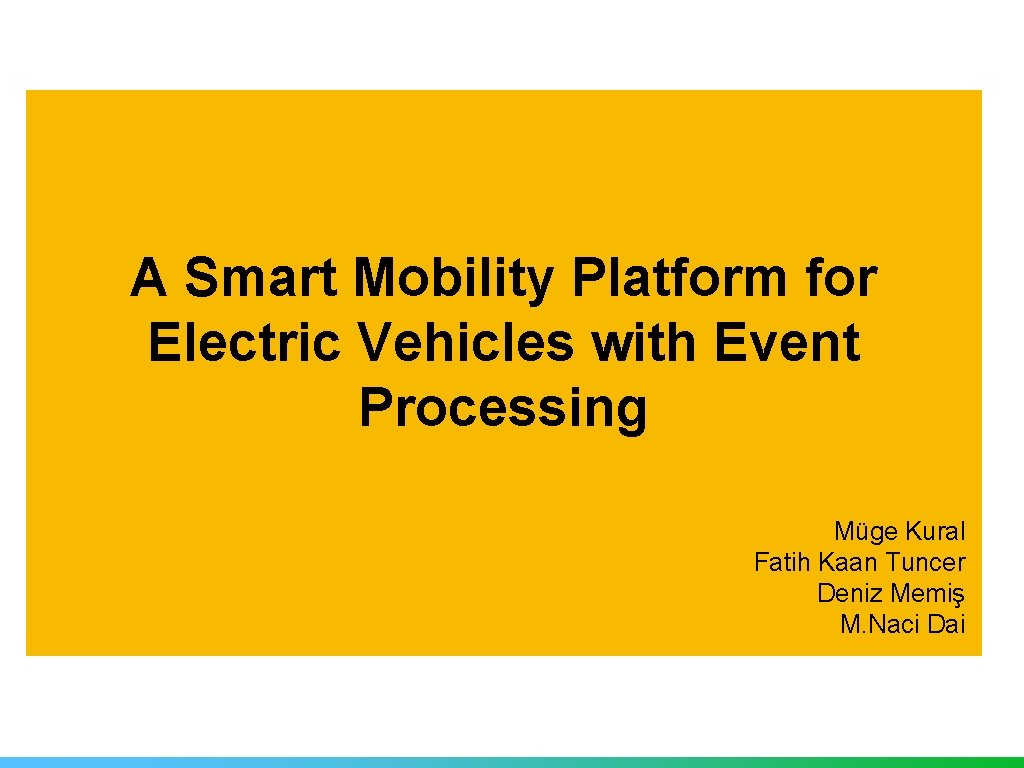 A Smart Mobility Platform for Electric Vehicles with Event Processing

Müge Kural
Fatih Kaan Tuncer
Deniz Memiş
M.Naci Dai